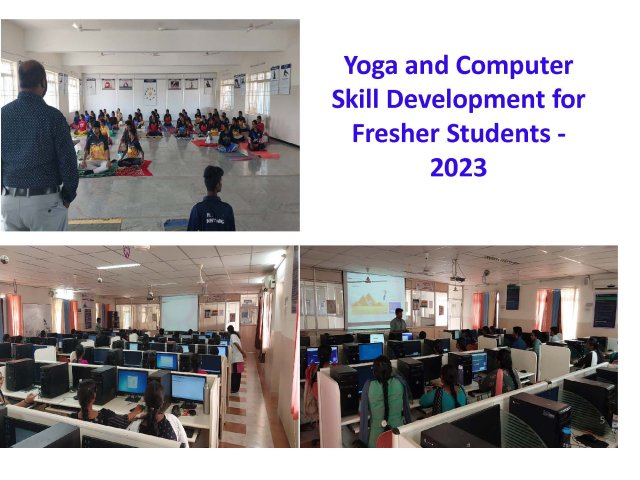 Yoga and Computer Skill Development for Fresher Students - 2023

5